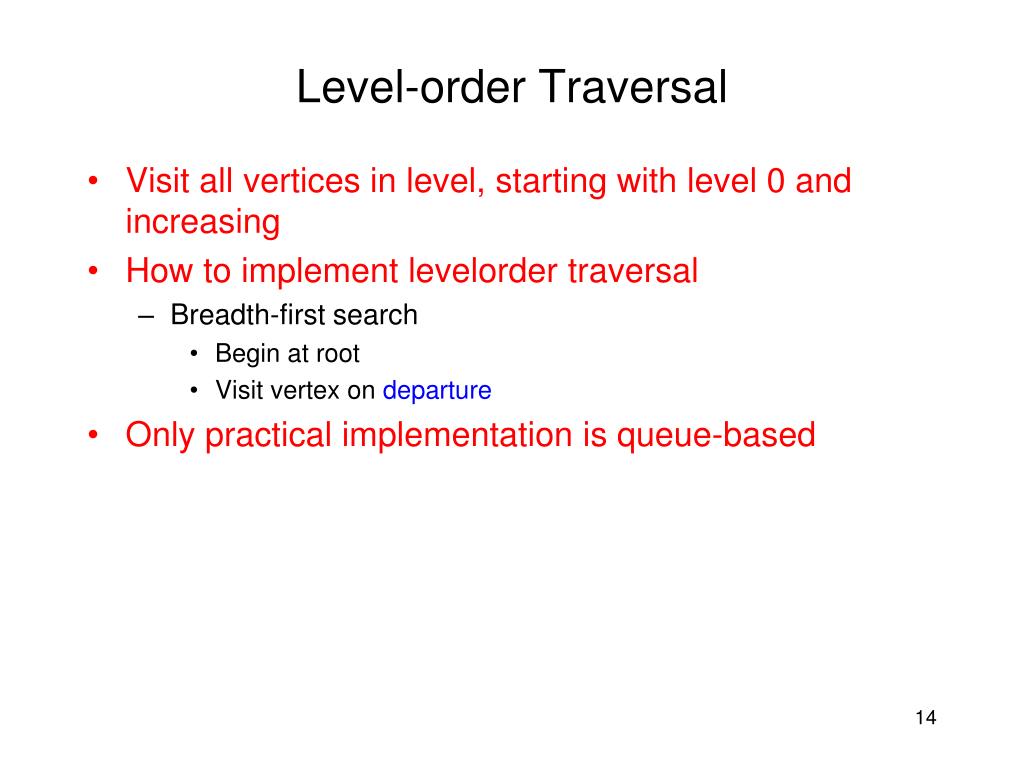 Level-order Traversal

• Visit all vertices in level, starting with level 0 and increasing
• How to implement levelorder traversal
  – Breadth-first search
    • Begin at root
    • Visit vertex on departure
• Only practical implementation is queue-based

14